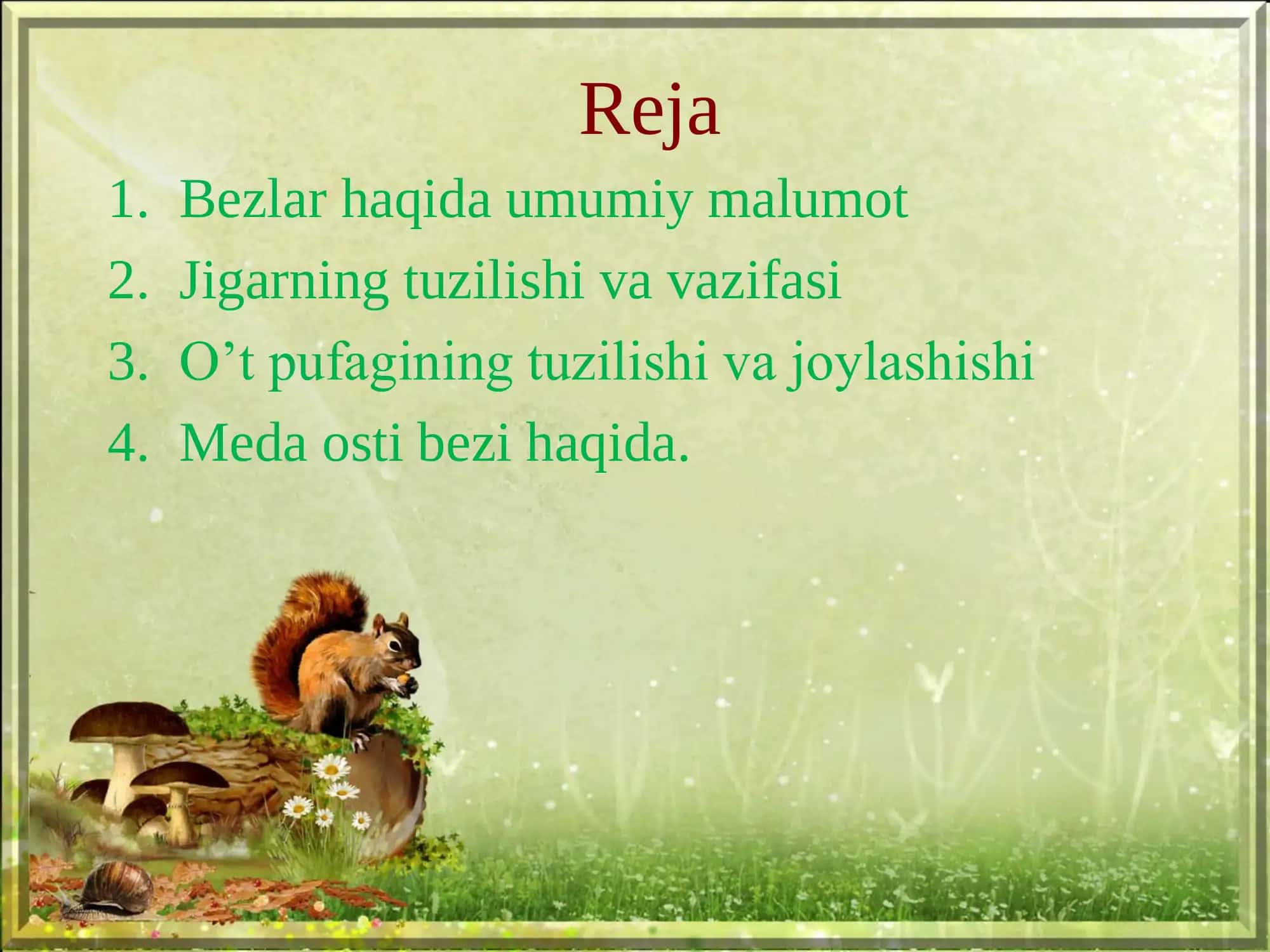 Reja

1. Bezlar haqida umumiy malumot
2. Jigarning tuzilishi va vazifasi
3. O’t pufagining tuzilishi va joylashishi
4. Meda osti bezi haqida.